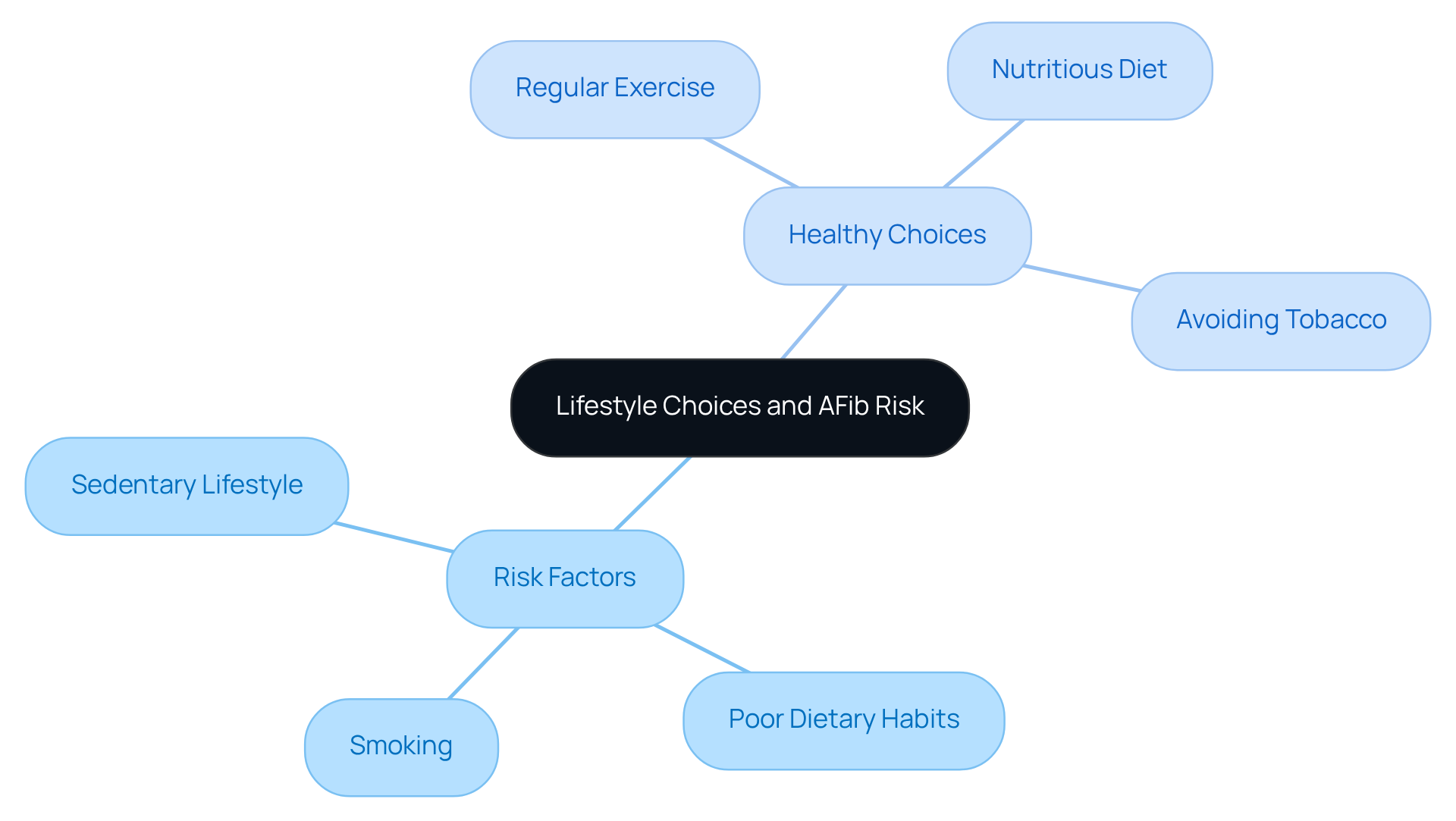 Lifestyle Choices and AFib Risk

Healthy Choices

Regular Exercise

Nutritious Diet

Avoiding Tobacco

Risk Factors

Sedentary Lifestyle

Smoking

Poor Dietary Habits